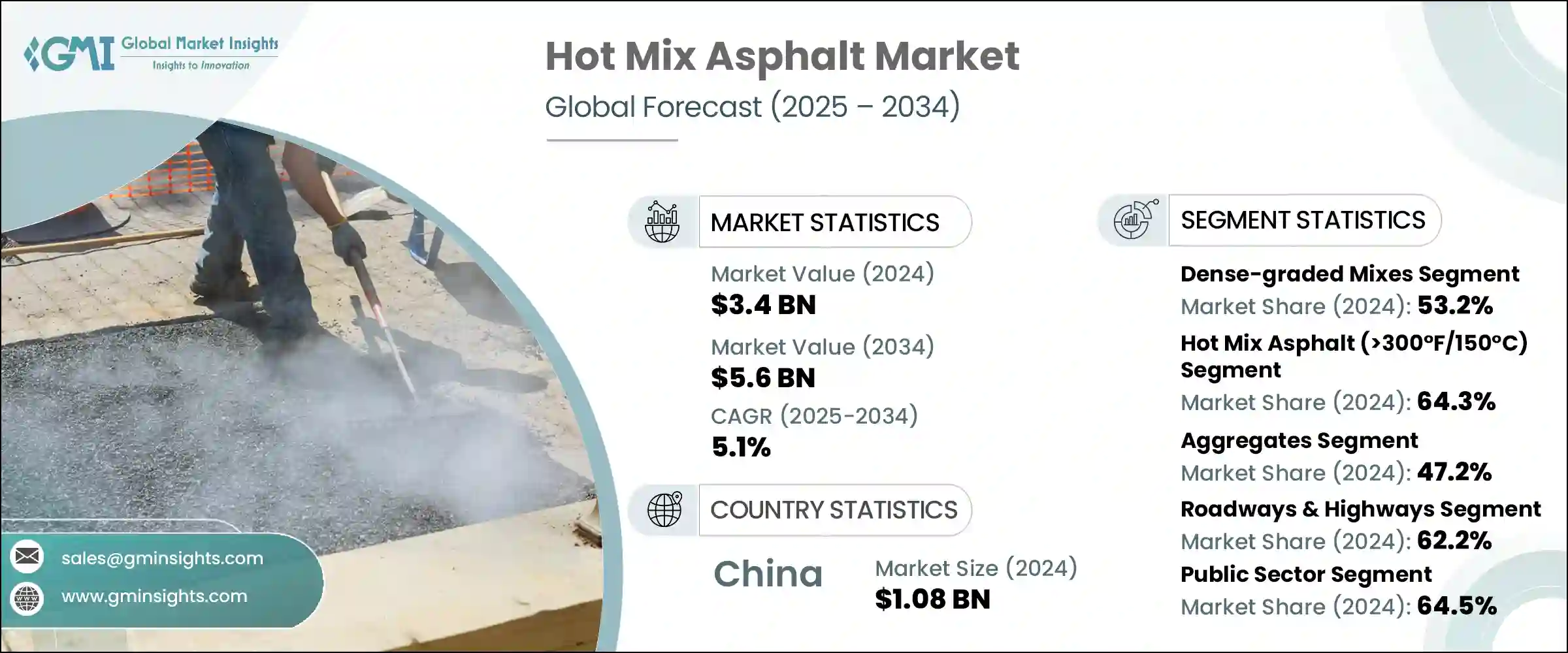 GMI Global Market Insights
Insights to Innovation

Hot Mix Asphalt Market
Global Forecast (2025 – 2034)

MARKET STATISTICS

Market Value (2024)
$3.4 BN

Market Value (2034)
$5.6 BN

CAGR (2025-2034)
5.1%

COUNTRY STATISTICS

China

Market Size (2024)
$1.08 BN

SEGMENT STATISTICS

Dense-graded Mixes Segment
Market Share (2024): 53.2%

Hot Mix Asphalt (>300°F/150°C) Segment
Market Share (2024): 64.3%

Aggregates Segment
Market Share (2024): 47.2%

Roadways & Highways Segment
Market Share (2024): 62.2%

Public Sector Segment
Market Share (2024): 64.5%

sales@gminsights.com
www.gminsights.com